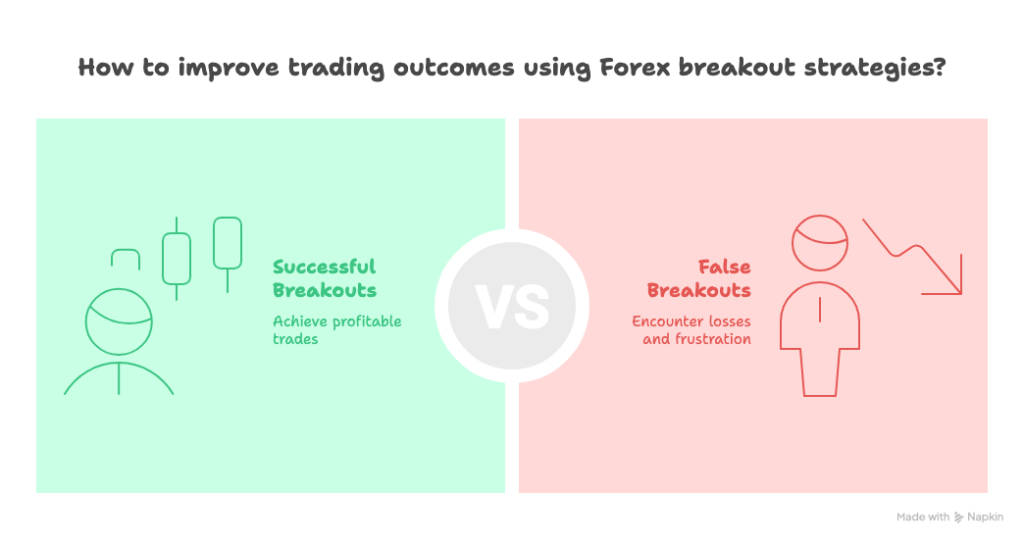 How to improve trading outcomes using Forex breakout strategies?

Successful Breakouts

Achieve profitable trades

VS

False Breakouts

Encounter losses and frustration

Made with Napkin